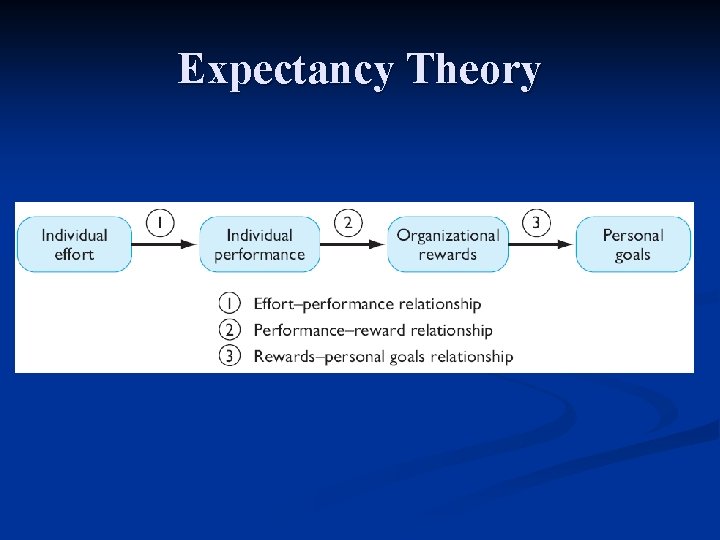 Expectancy Theory

Individual effort

1

Individual performance

2

Organizational rewards

3

Personal goals

1 Effort–performance relationship
2 Performance–reward relationship
3 Rewards–personal goals relationship